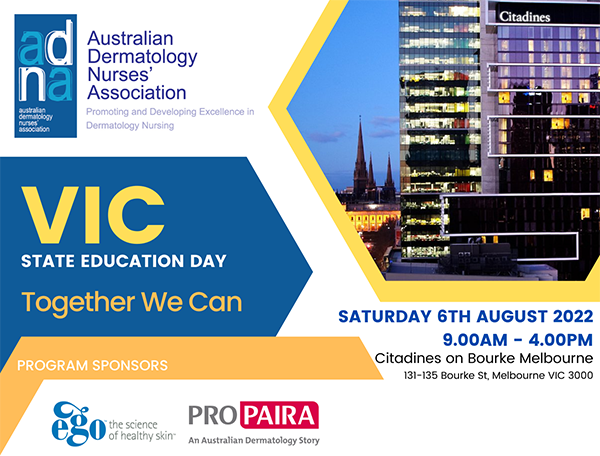 adna
australian dermatology nurses' association

Australian Dermatology Nurses' Association
Promoting and Developing Excellence in Dermatology Nursing

Citadines

VIC
STATE EDUCATION DAY
Together We Can

SATURDAY 6TH AUGUST 2022
9.00AM - 4.00PM
Citadines on Bourke Melbourne
131-135 Bourke St, Melbourne VIC 3000

PROGRAM SPONSORS

ego the science of healthy skin

PROPAIRA
An Australian Dermatology Story